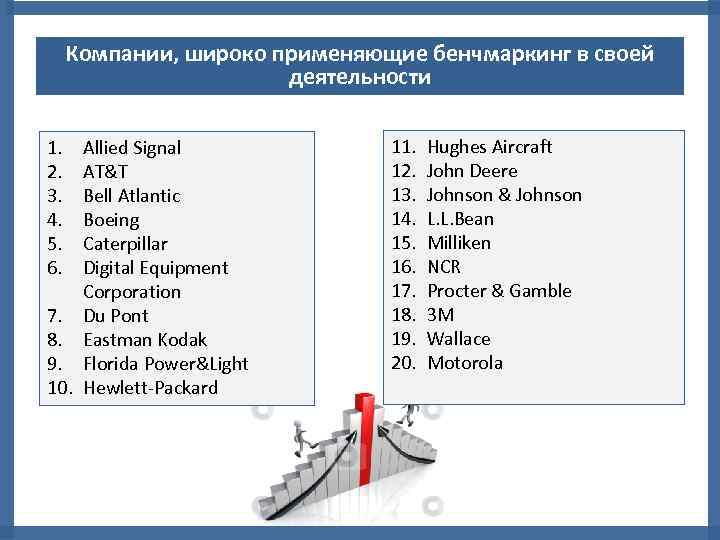 Компании, широко применяющие бенчмаркинг в своей деятельности

1. Allied Signal
2. AT&T
3. Bell Atlantic
4. Boeing
5. Caterpillar
6. Digital Equipment Corporation
7. Du Pont
8. Eastman Kodak
9. Florida Power&Light
10. Hewlett-Packard

11. Hughes Aircraft
12. John Deere
13. Johnson & Johnson
14. L.L.Bean
15. Milliken
16. NCR
17. Procter & Gamble
18. 3M
19. Wallace
20. Motorola